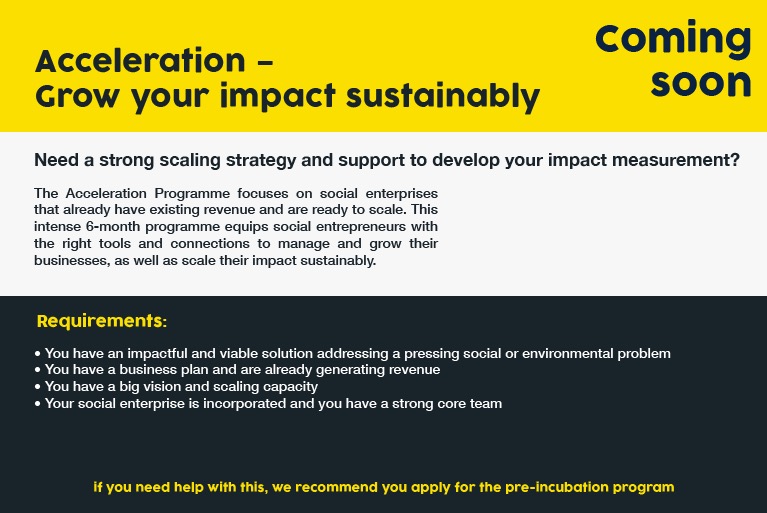 Acceleration –
Grow your impact sustainably

Coming soon

Need a strong scaling strategy and support to develop your impact measurement?

The Acceleration Programme focuses on social enterprises that already have existing revenue and are ready to scale. This intense 6-month programme equips social entrepreneurs with the right tools and connections to manage and grow their businesses, as well as scale their impact sustainably.

Requirements:

• You have an impactful and viable solution addressing a pressing social or environmental problem
• You have a business plan and are already generating revenue
• You have a big vision and scaling capacity
• Your social enterprise is incorporated and you have a strong core team

if you need help with this, we recommend you apply for the pre-incubation program